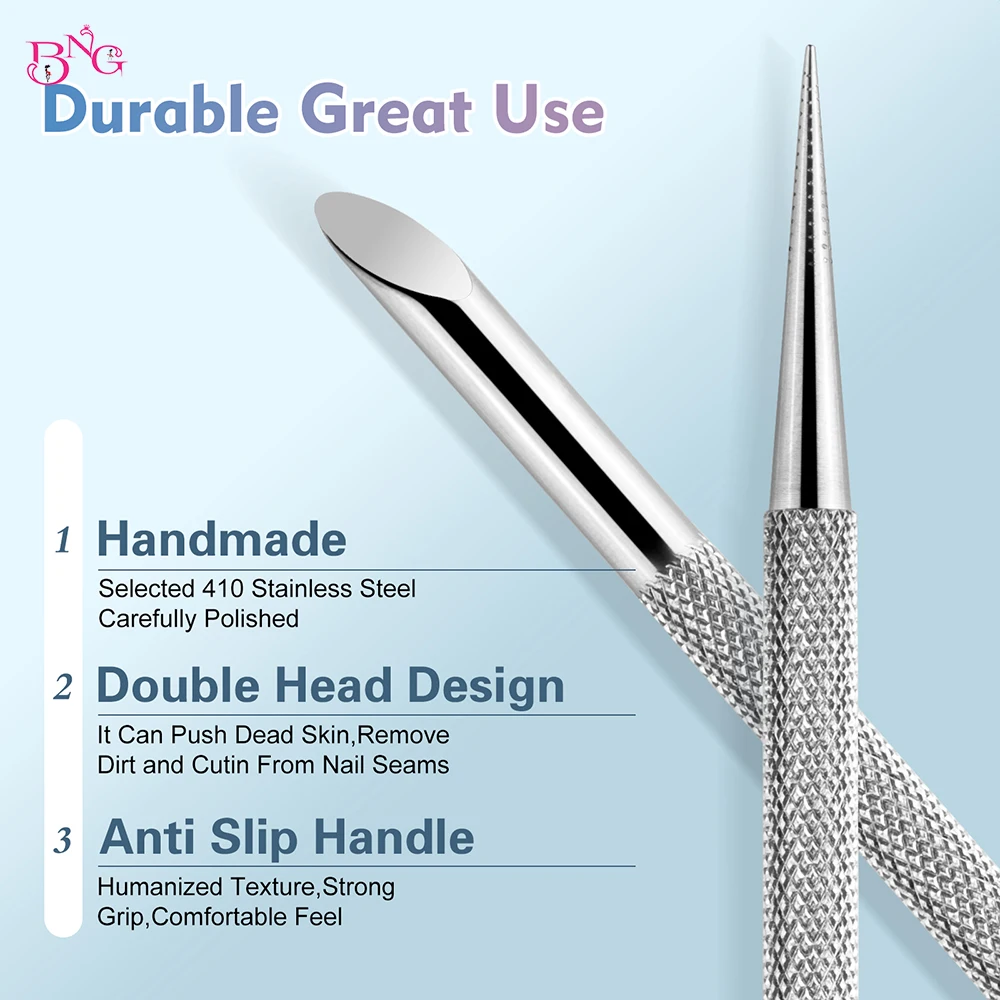 BNG
Durable Great Use

1 Handmade
Selected 410 Stainless Steel Carefully Polished

2 Double Head Design
It Can Push Dead Skin,Remove Dirt and Cutin From Nail Seams

3 Anti Slip Handle
Humanized Texture,Strong Grip,Comfortable Feel